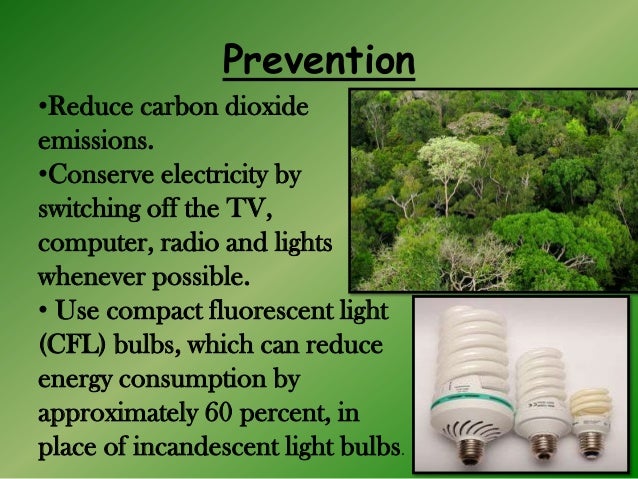 Prevention

•Reduce carbon dioxide emissions.

•Conserve electricity by switching off the TV, computer, radio and lights whenever possible.

• Use compact fluorescent light (CFL) bulbs, which can reduce energy consumption by approximately 60 percent, in place of incandescent light bulbs.